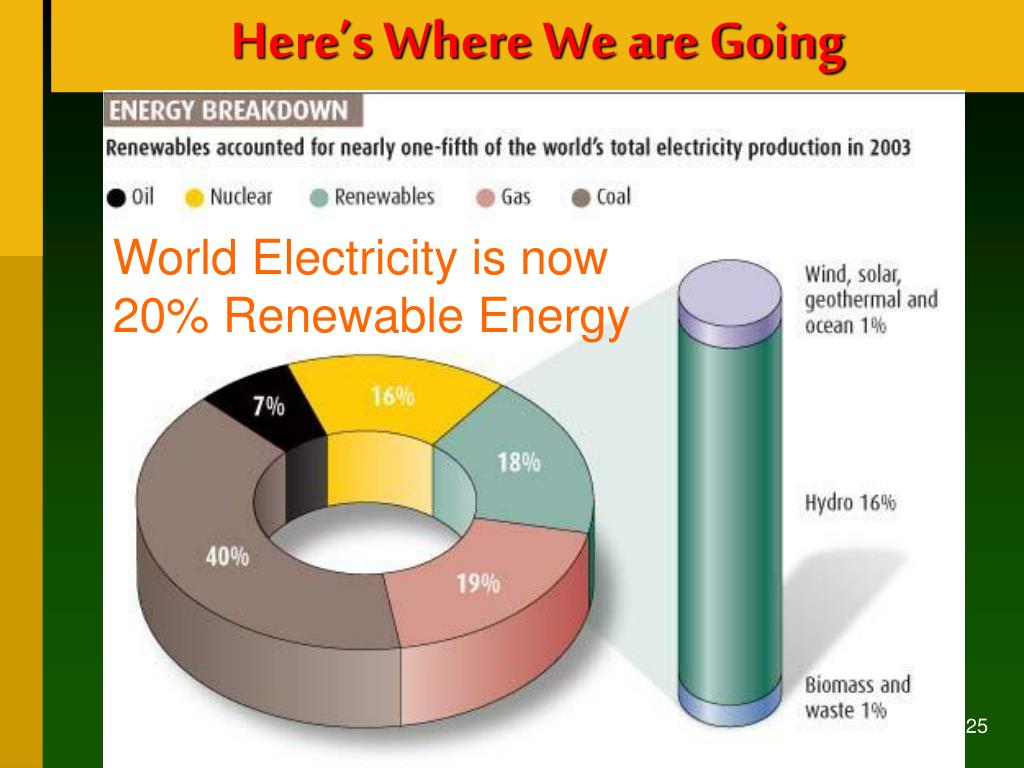 Here's Where We are Going

ENERGY BREAKDOWN

Renewables accounted for nearly one-fifth of the world's total electricity production in 2003

Oil Nuclear Renewables Gas Coal

World Electricity is now 20% Renewable Energy

7%

16%

18%

19%

40%

Wind, solar, geothermal and ocean 1%

Hydro 16%

Biomass and waste 1%

25